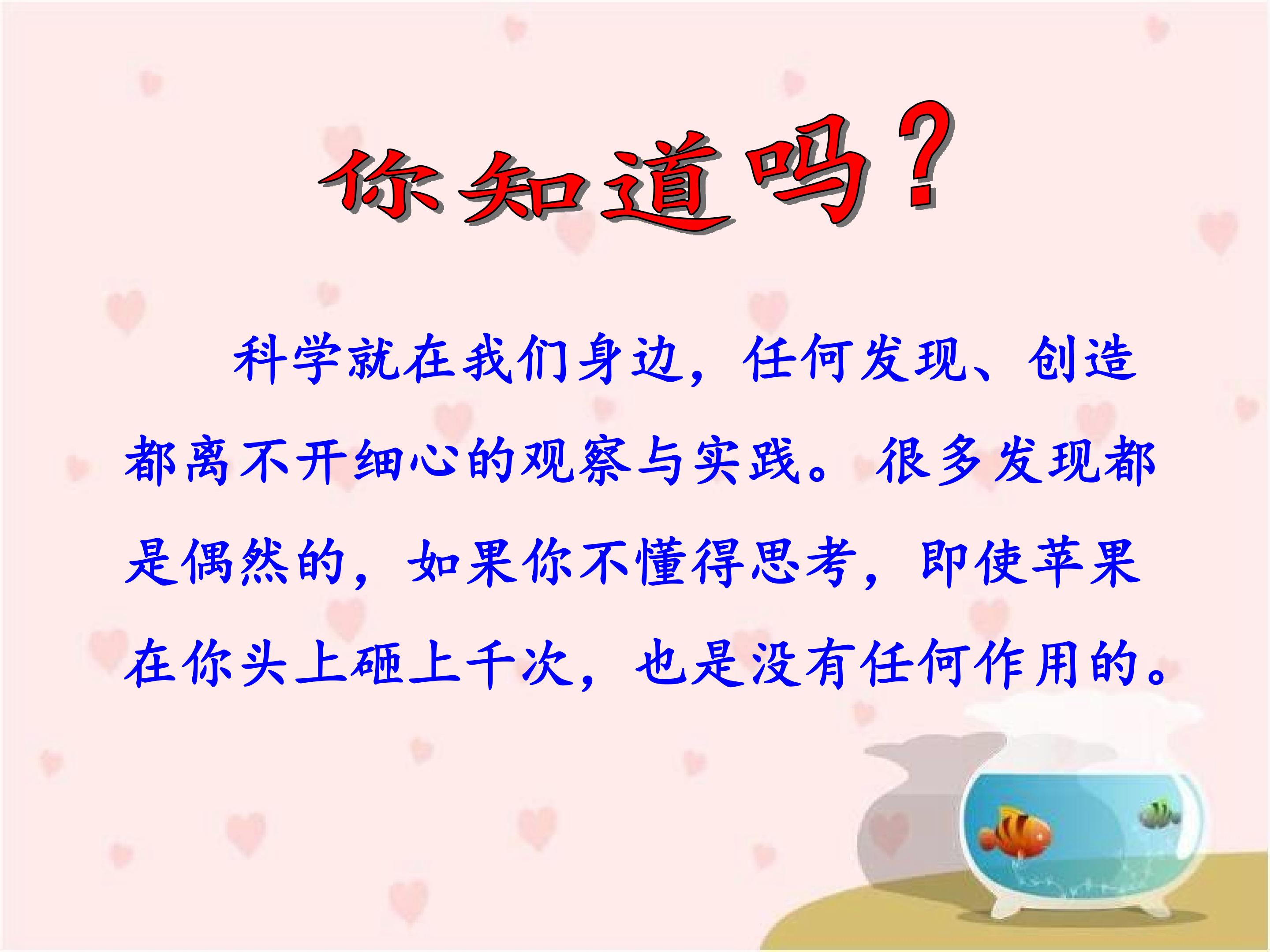 你知道吗？

科学就在我们身边，任何发现、创造都离不开细心的观察与实践。很多发现都是偶然的，如果你不懂得思考，即使苹果在你头上砸上千次，也是没有任何作用的。